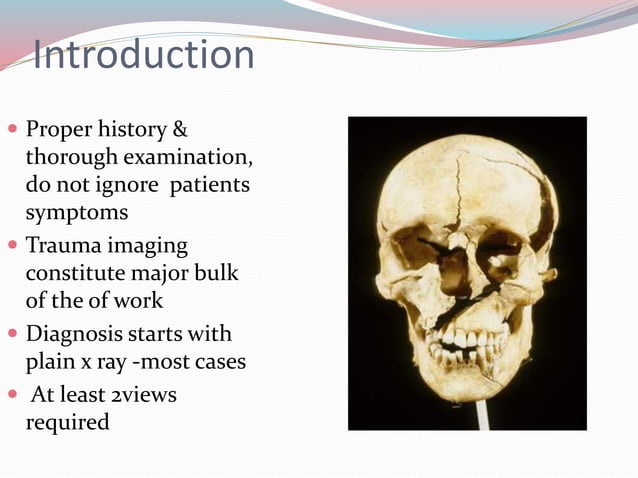 Introduction

- Proper history & thorough examination, do not ignore patients symptoms
- Trauma imaging constitute major bulk of the of work
- Diagnosis starts with plain x ray -most cases
- At least 2views required